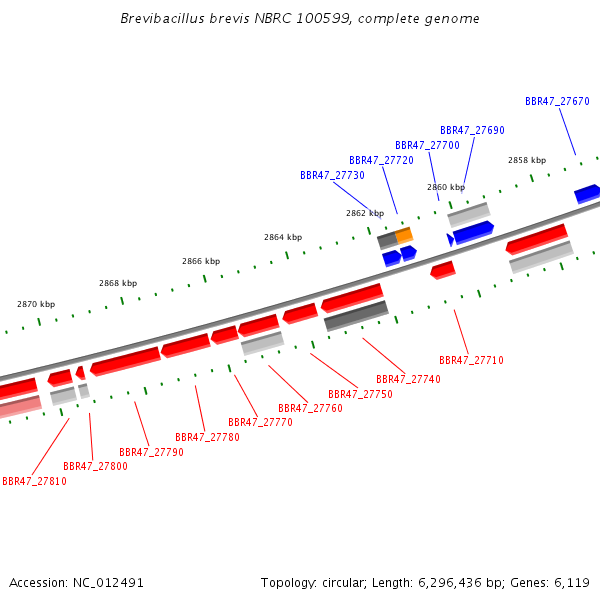 Brevibacillus brevis NBRC 100599, complete genome

BBR47_27670
BBR47_27690
BBR47_27700
BBR47_27720
BBR47_27730
2858 kbp
2860 kbp
2862 kbp
2864 kbp
2866 kbp
2868 kbp
2870 kbp
BBR47_27710
BBR47_27740
BBR47_27750
BBR47_27760
BBR47_27770
BBR47_27780
BBR47_27790
BBR47_27800
BBR47_27810

Accession: NC_012491

Topology: circular; Length: 6,296,436 bp; Genes: 6,119